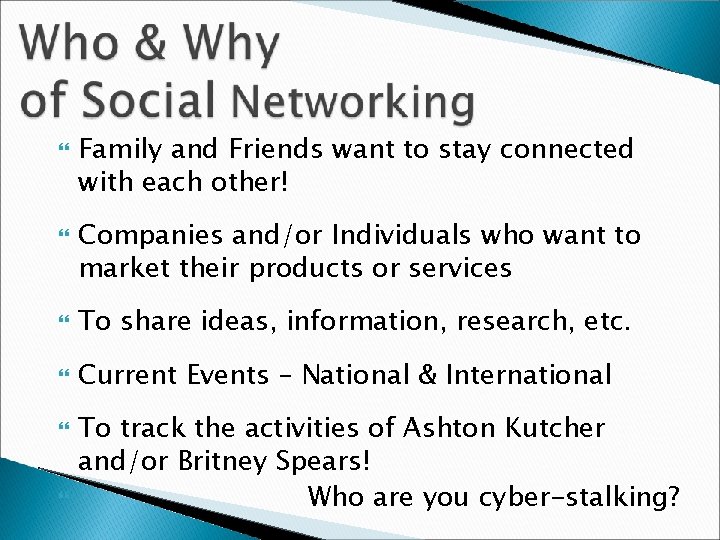 Who & Why
of Social Networking

Family and Friends want to stay connected with each other!

Companies and/or Individuals who want to market their products or services

To share ideas, information, research, etc.

Current Events – National & International

To track the activities of Ashton Kutcher and/or Britney Spears!

Who are you cyber-stalking?